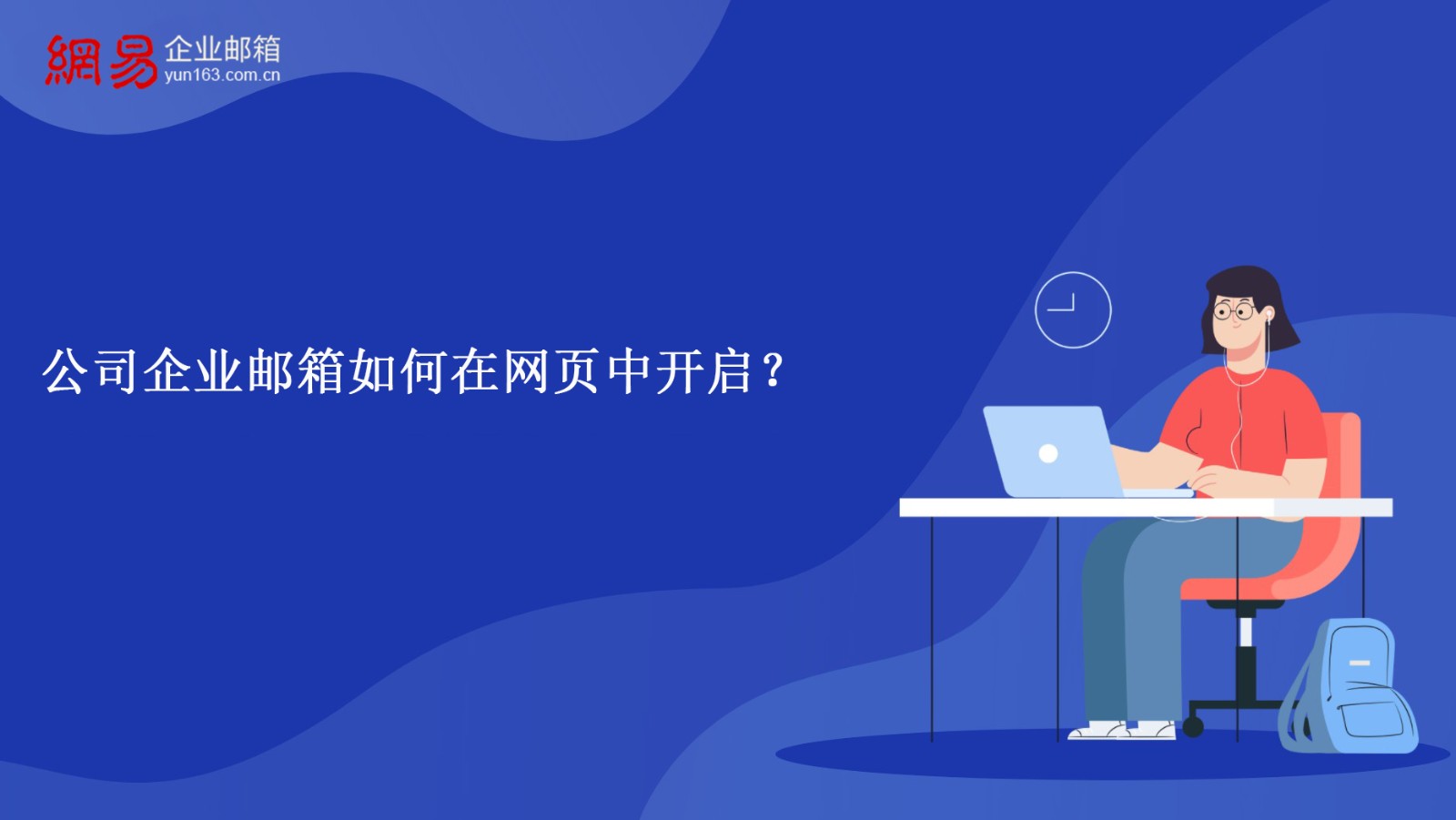 網易 企业邮箱
yun163.com.cn

公司企业邮箱如何在网页中开启？